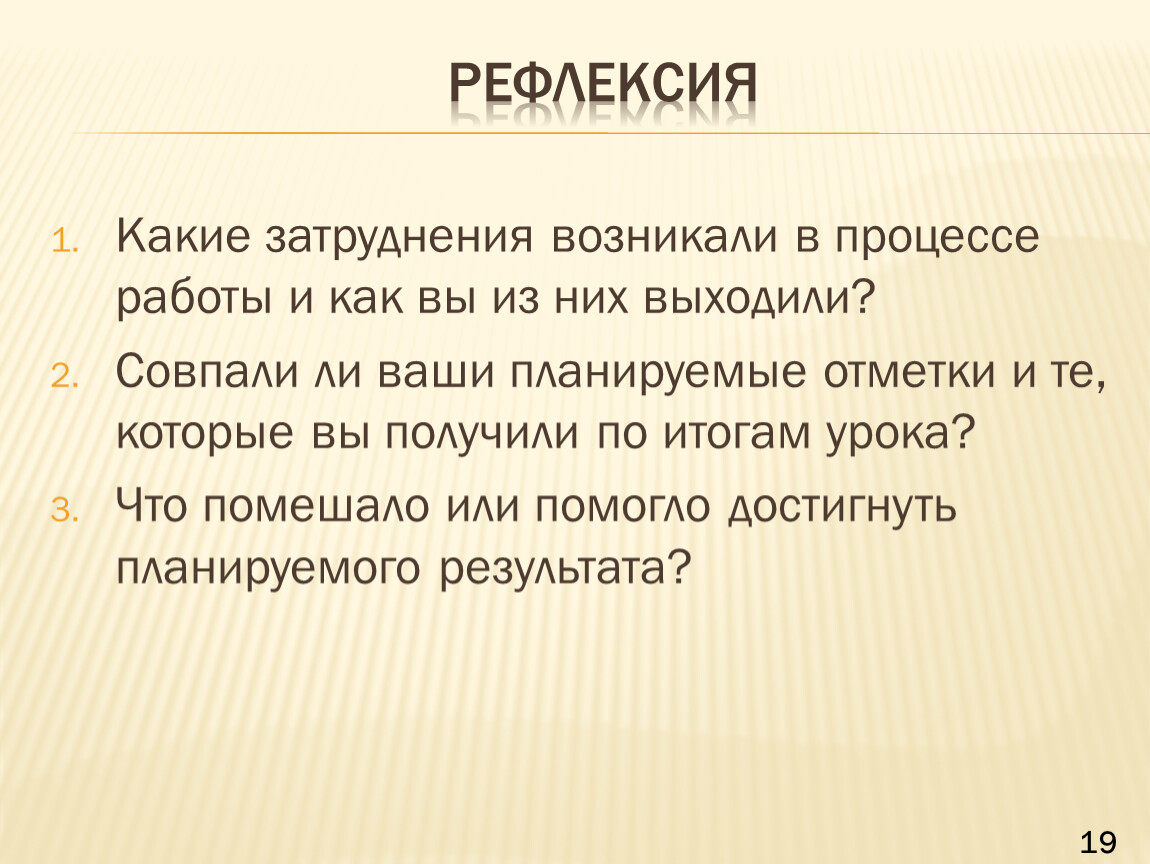 РЕФЛЕКСИЯ

1. Какие затруднения возникали в процессе работы и как вы из них выходили?
2. Совпали ли ваши планируемые отметки и те, которые вы получили по итогам урока?
3. Что помешало или помогло достигнуть планируемого результата?

19